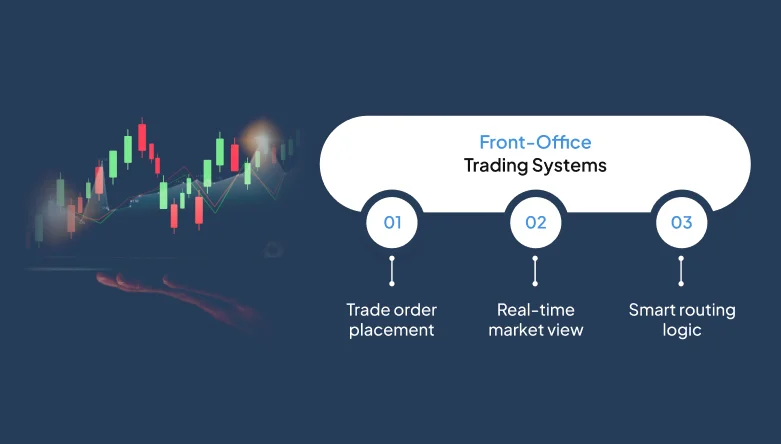 Front-Office
Trading Systems

01

Trade order placement

02

Real-time market view

03

Smart routing logic